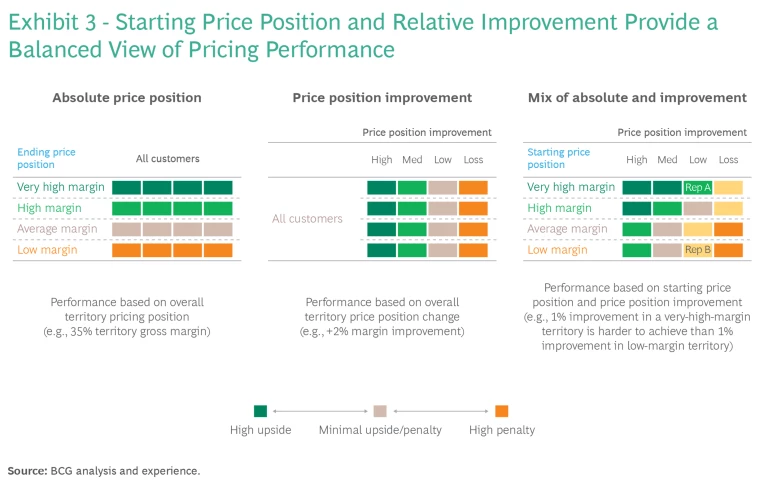 Exhibit 3 - Starting Price Position and Relative Improvement Provide a Balanced View of Pricing Performance

Absolute price position

Ending price position

All customers

Very high margin

High margin

Average margin

Low margin

Performance based on overall territory pricing position (e.g., 35% territory gross margin)

Price position improvement

Price position improvement

High Med Low Loss

All customers

Performance based on overall territory price position change (e.g., +2% margin improvement)

Mix of absolute and improvement

Price position improvement

Starting price position

High Med Low Loss

Very high margin

Rep A

High margin

Average margin

Low margin

Rep B

Performance based on starting price position and price position improvement (e.g., 1% improvement in a very-high-margin territory is harder to achieve than 1% improvement in low-margin territory)

High upside

Minimal upside/penalty

High penalty

Source: BCG analysis and experience.